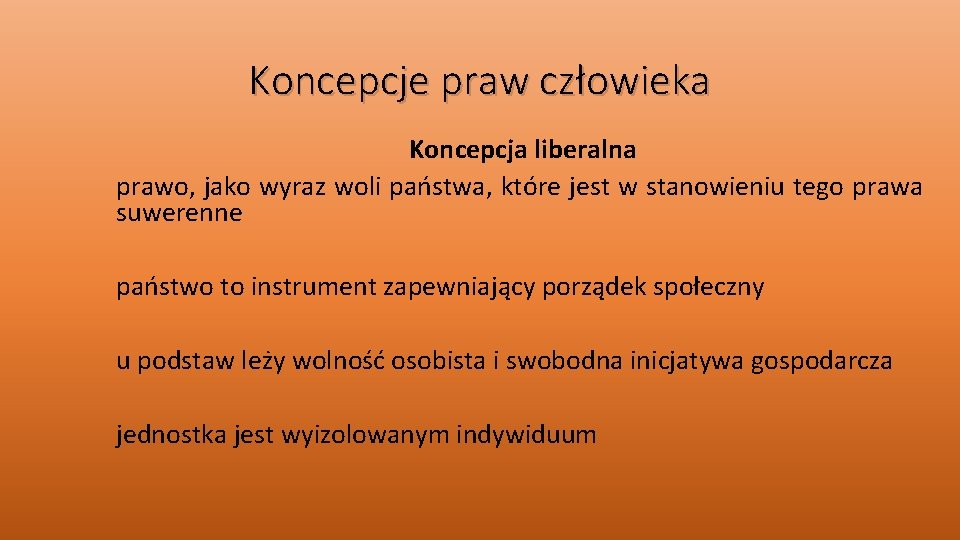 Koncepcje praw człowieka

Koncepcja liberalna

prawo, jako wyraz woli państwa, które jest w stanowieniu tego prawa suwerenne

państwo to instrument zapewniający porządek społeczny

u podstaw leży wolność osobista i swobodna inicjatywa gospodarcza

jednostka jest wyizolowanym indywiduum